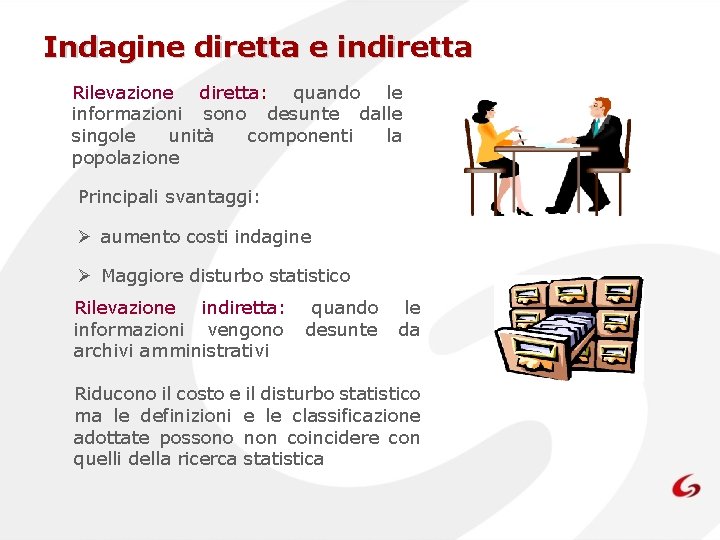 Indagine diretta e indiretta

Rilevazione diretta: quando le informazioni sono desunte dalle singole unità componenti la popolazione

Principali svantaggi:

➢ aumento costi indagine

➢ Maggiore disturbo statistico

Rilevazione indiretta: quando le informazioni vengono desunte da archivi amministrativi

Riducono il costo e il disturbo statistico ma le definizioni e le classificazione adottate possono non coincidere con quelli della ricerca statistica